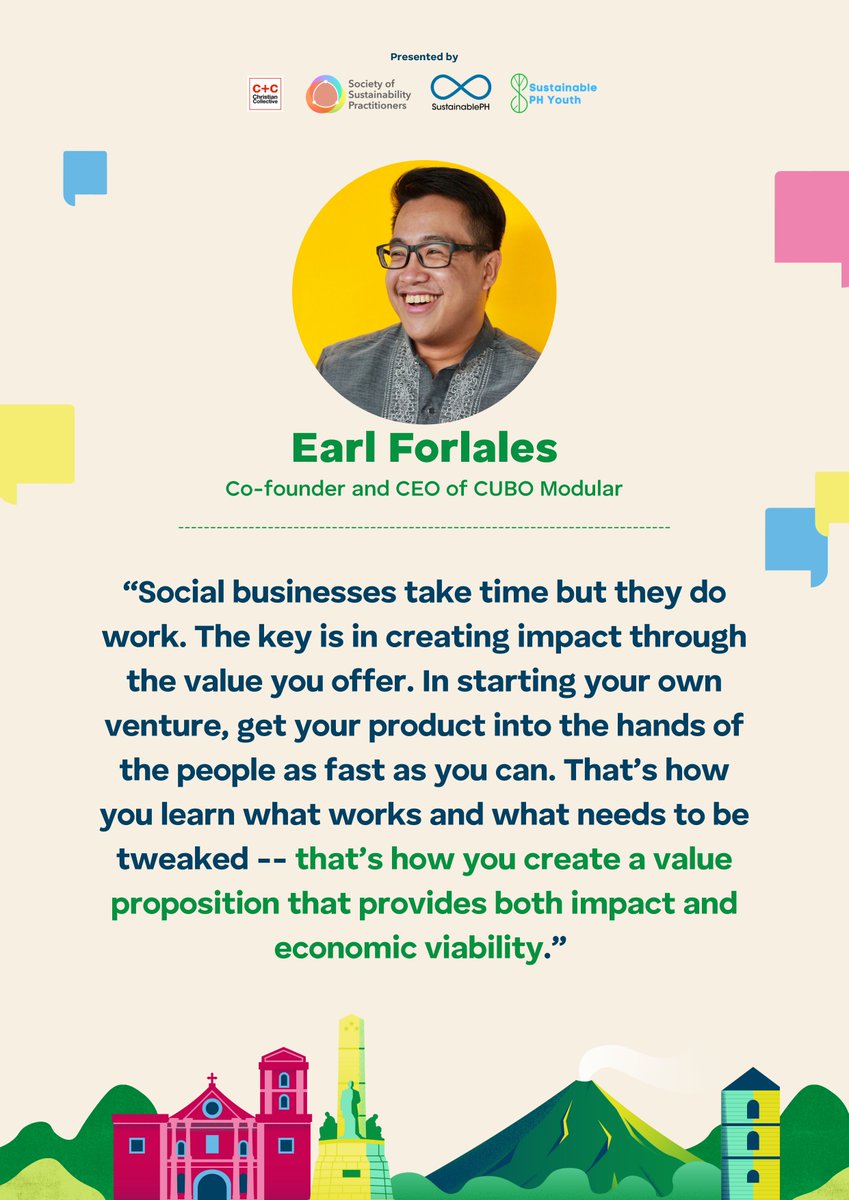 Presented by

C+C Christian Collective

Society of Sustainability Practitioners

SustainablePH

Sustainable PH Youth

Earl Forlales

Co-founder and CEO of CUBO Modular

“Social businesses take time but they do work. The key is in creating impact through the value you offer. In starting your own venture, get your product into the hands of the people as fast as you can. That’s how you learn what works and what needs to be tweaked -- that’s how you create a value proposition that provides both impact and economic viability.”